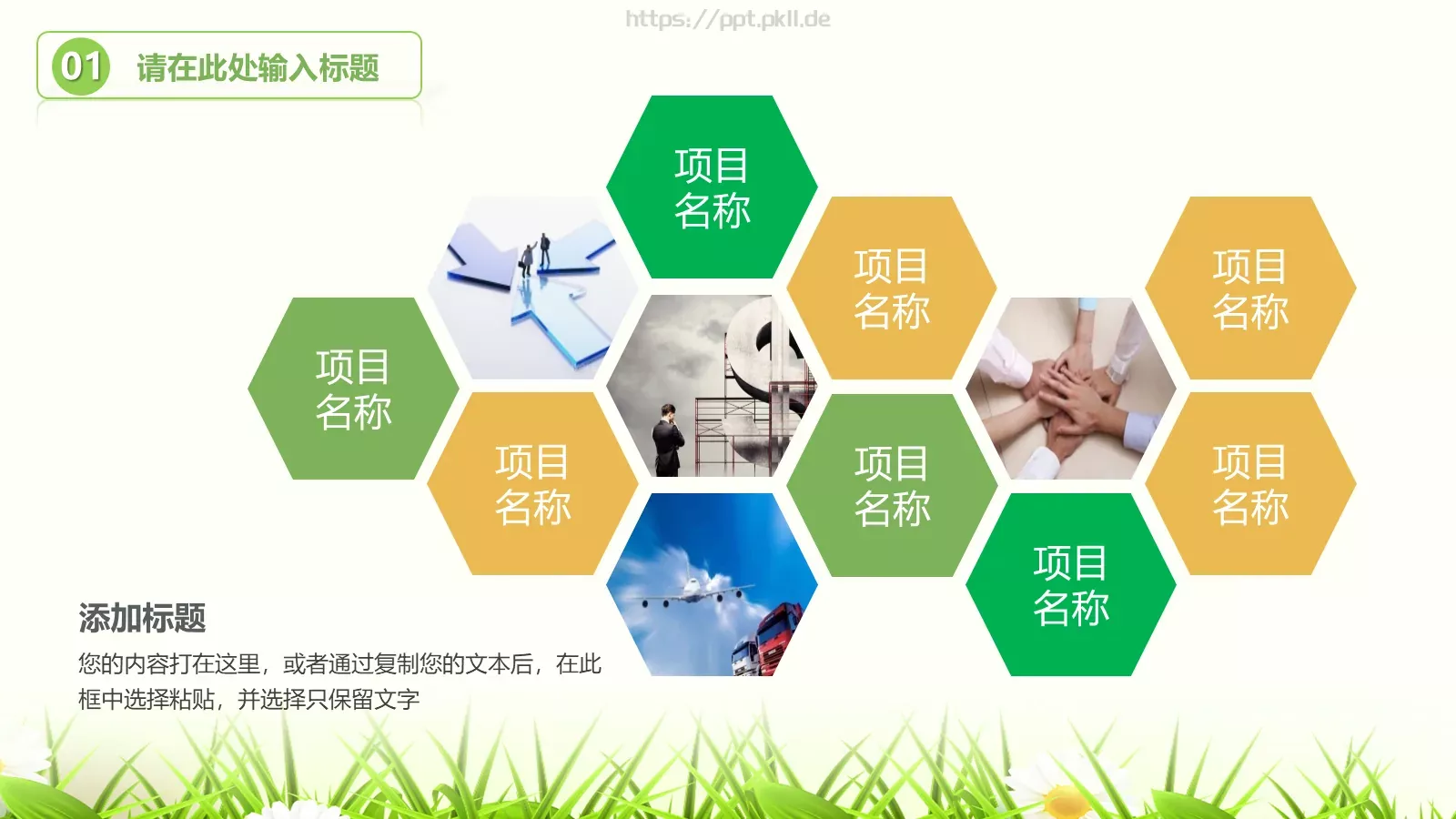 https://ppt.pkll.de

01 请在此处输入标题

项目名称

项目名称

项目名称

项目名称

项目名称

项目名称

项目名称

项目名称

添加标题

您的内容打在这里，或者通过复制您的文本后，在此框中选择粘贴，并选择只保留文字